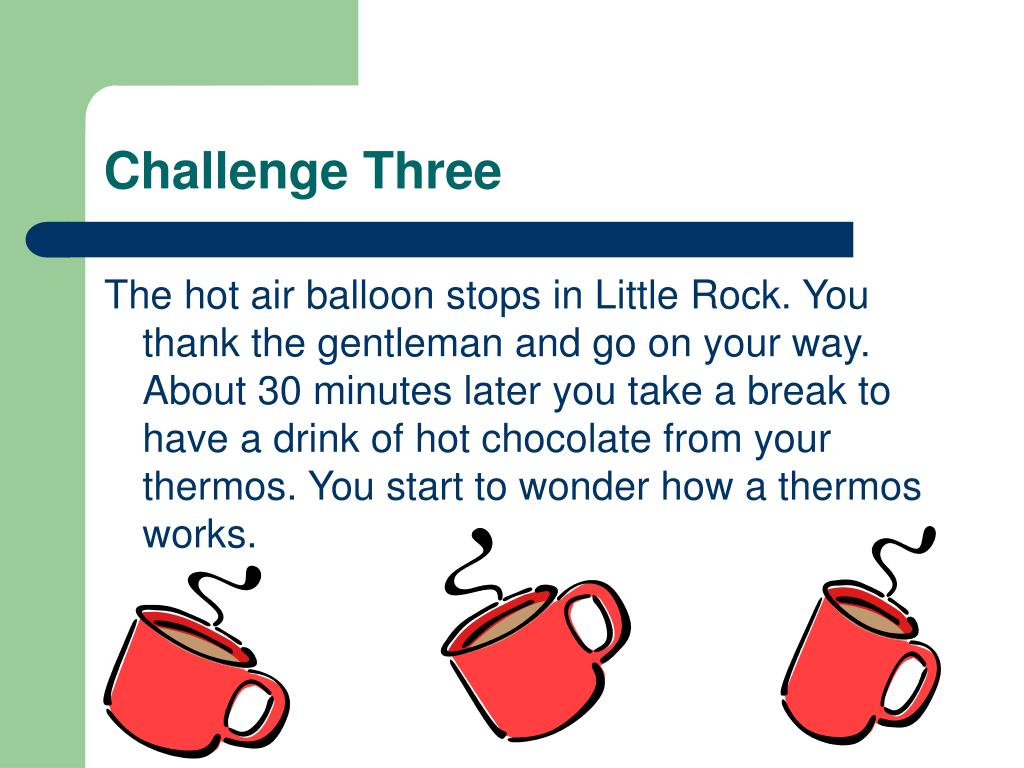 Challenge Three

The hot air balloon stops in Little Rock. You thank the gentleman and go on your way. About 30 minutes later you take a break to have a drink of hot chocolate from your thermos. You start to wonder how a thermos works.